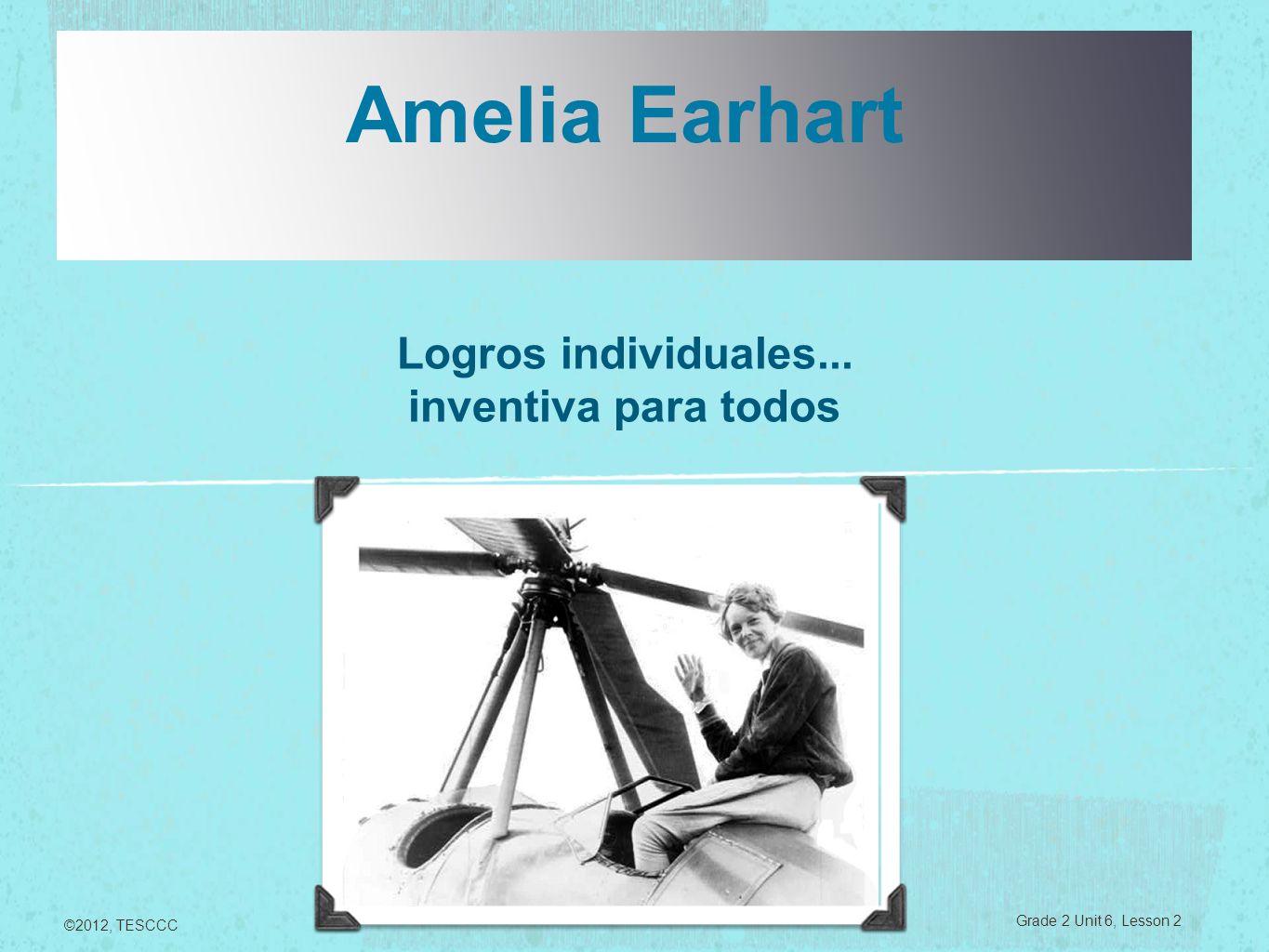 Amelia Earhart

Logros individuales... inventiva para todos

©2012, TESCCC

Grade 2 Unit 6, Lesson 2